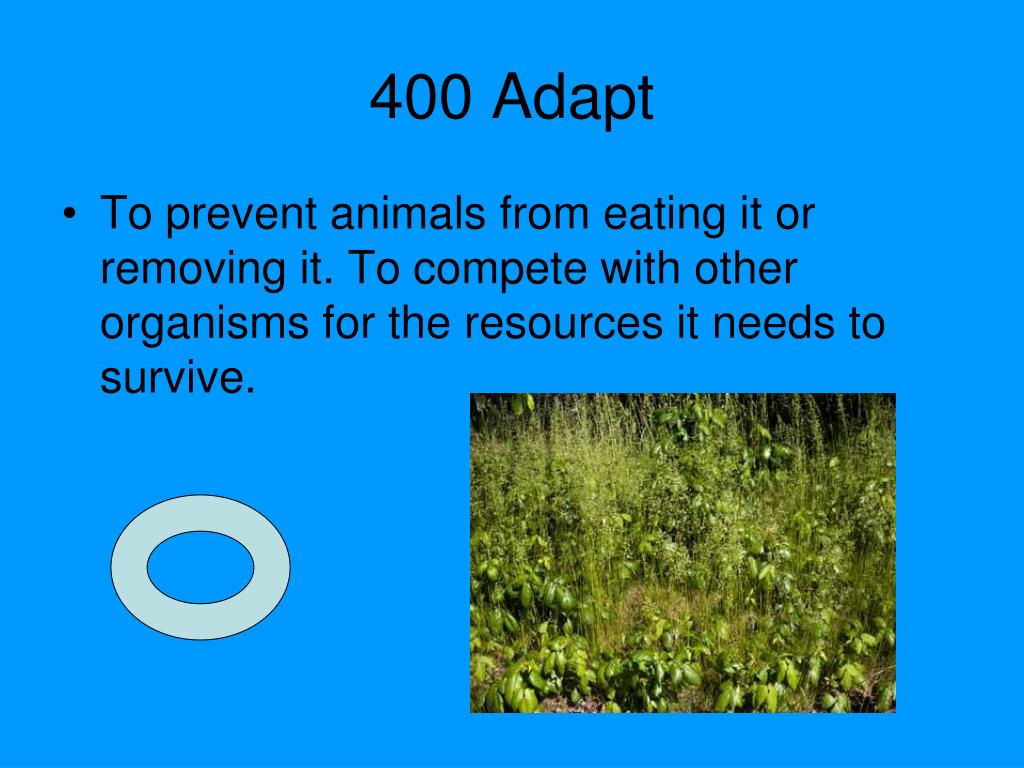 400 Adapt

• To prevent animals from eating it or removing it. To compete with other organisms for the resources it needs to survive.